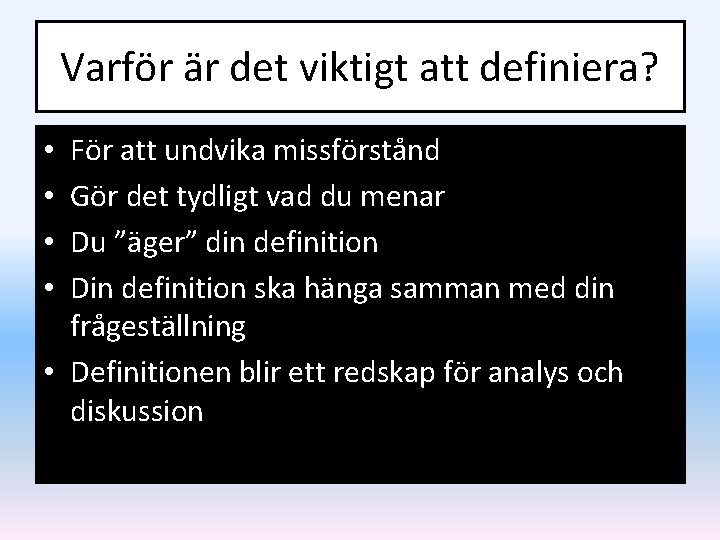 Varför är det viktigt att definiera?

• För att undvika missförstånd
• Gör det tydligt vad du menar
• Du ”äger” din definition
• Din definition ska hänga samman med din frågeställning
• Definitionen blir ett redskap för analys och diskussion